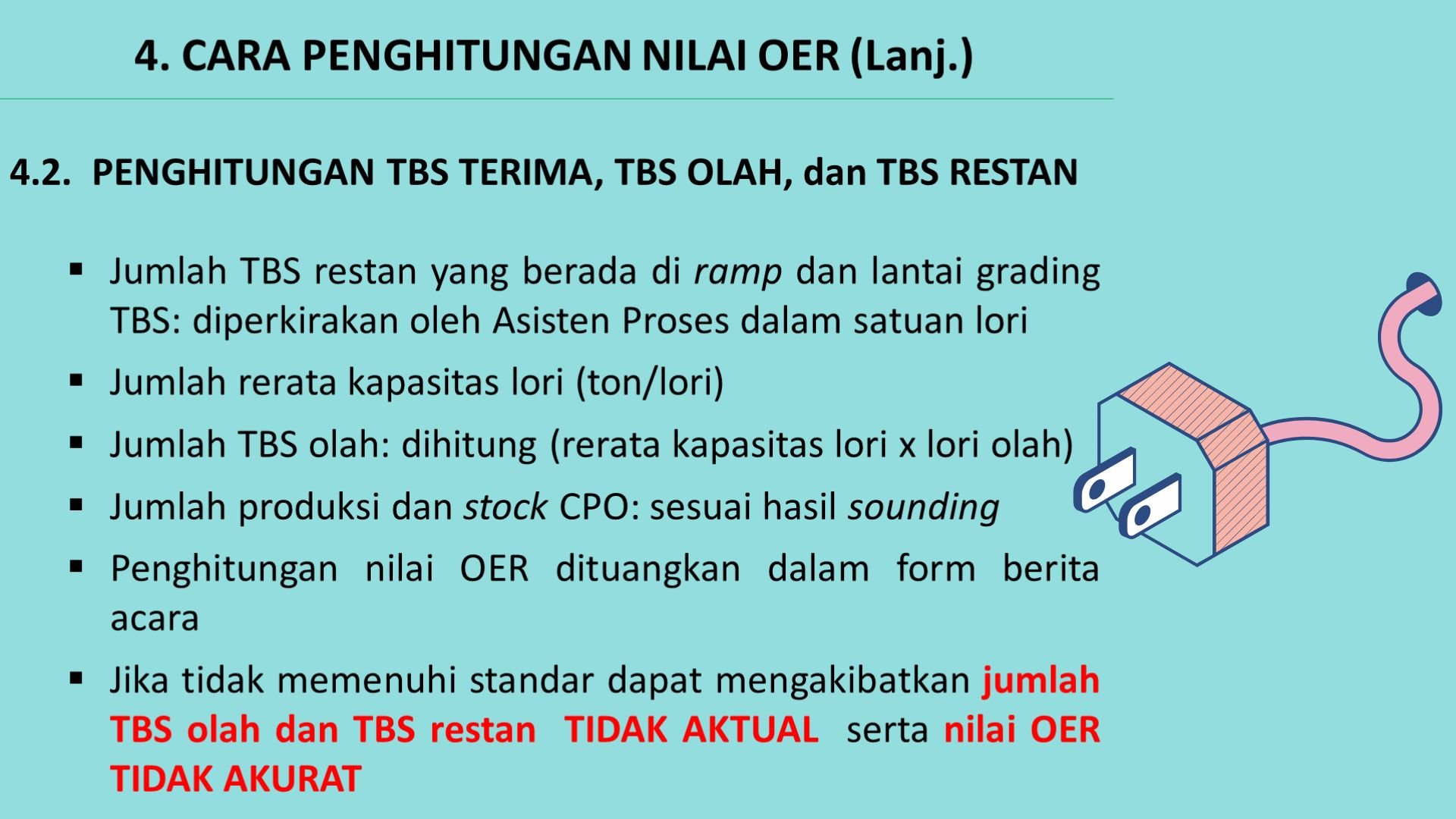 4. CARA PENGHITUNGAN NILAI OER (Lanj.)

4.2. PENGHITUNGAN TBS TERIMA, TBS OLAH, dan TBS RESTAN

▪ Jumlah TBS restan yang berada di ramp dan lantai grading TBS: diperkirakan oleh Asisten Proses dalam satuan lori

▪ Jumlah rerata kapasitas lori (ton/lori)

▪ Jumlah TBS olah: dihitung (rerata kapasitas lori x lori olah)

▪ Jumlah produksi dan stock CPO: sesuai hasil sounding

▪ Penghitungan nilai OER dituangkan dalam form berita acara

▪ Jika tidak memenuhi standar dapat mengakibatkan jumlah TBS olah dan TBS restan TIDAK AKTUAL serta nilai OER TIDAK AKURAT